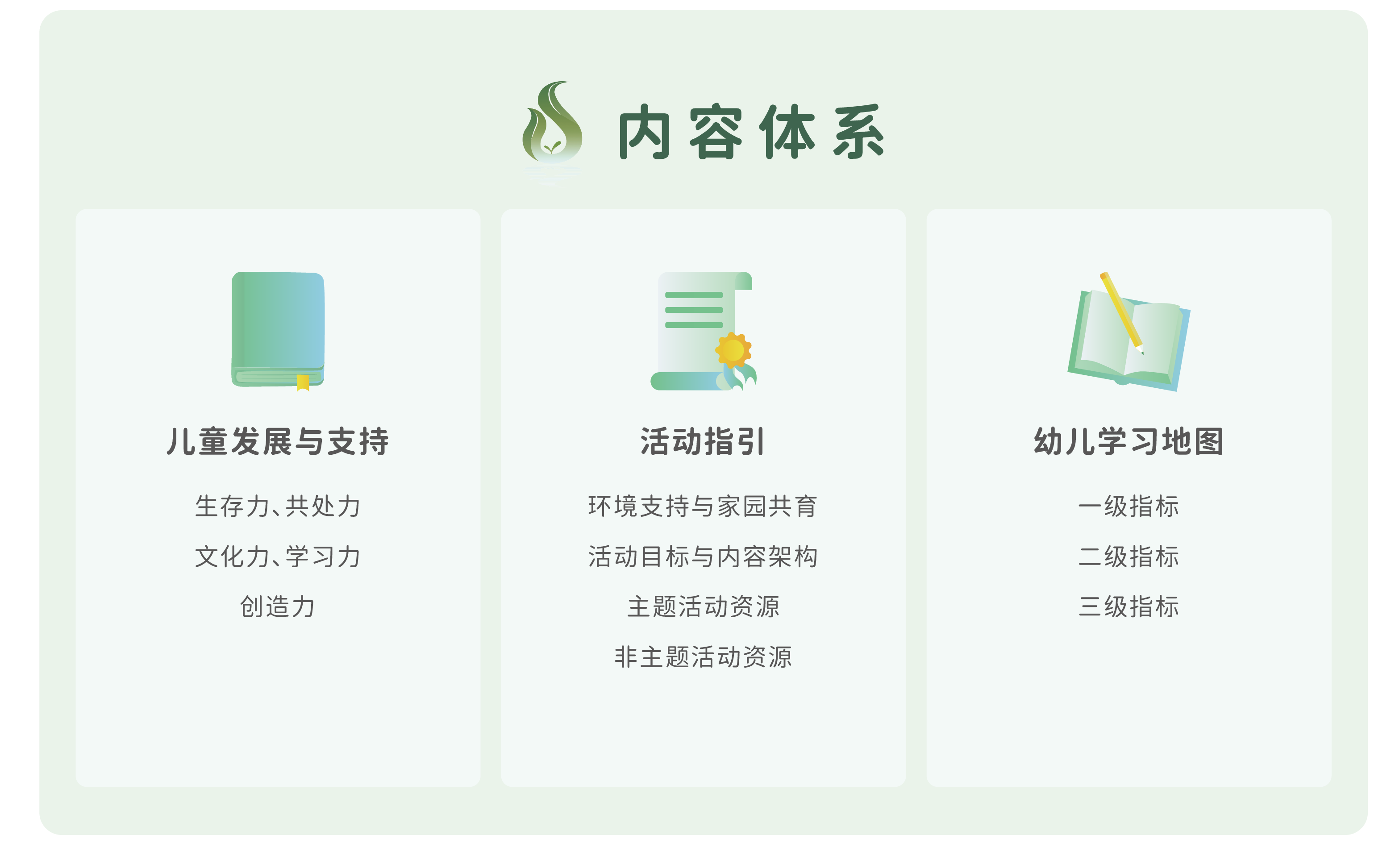 内容体系

儿童发展与支持

生存力、共处力

文化力、学习力

创造力

活动指引

环境支持与家园共育

活动目标与内容架构

主题活动资源

非主题活动资源

幼儿学习地图

一级指标

二级指标

三级指标